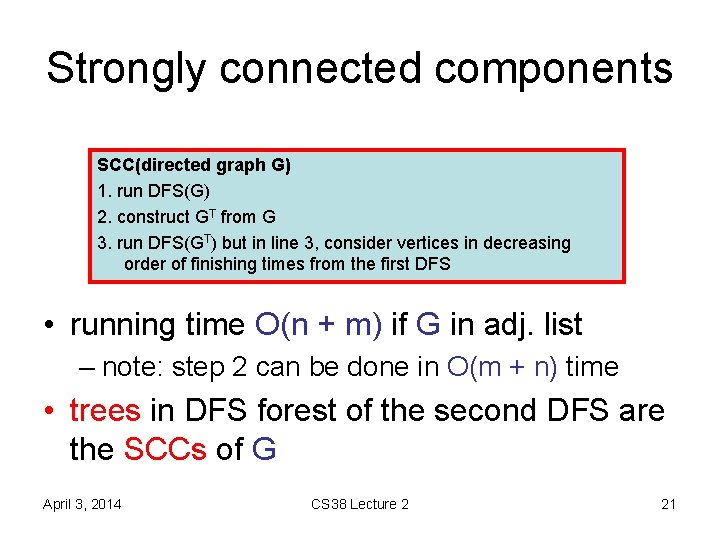 Strongly connected components

SCC(directed graph G)
1. run DFS(G)
2. construct $G^T$ from G
3. run DFS($G^T$) but in line 3, consider vertices in decreasing order of finishing times from the first DFS

• running time O(n + m) if G in adj. list
– note: step 2 can be done in O(m + n) time
• trees in DFS forest of the second DFS are the SCCs of G

April 3, 2014
CS38 Lecture 2
21